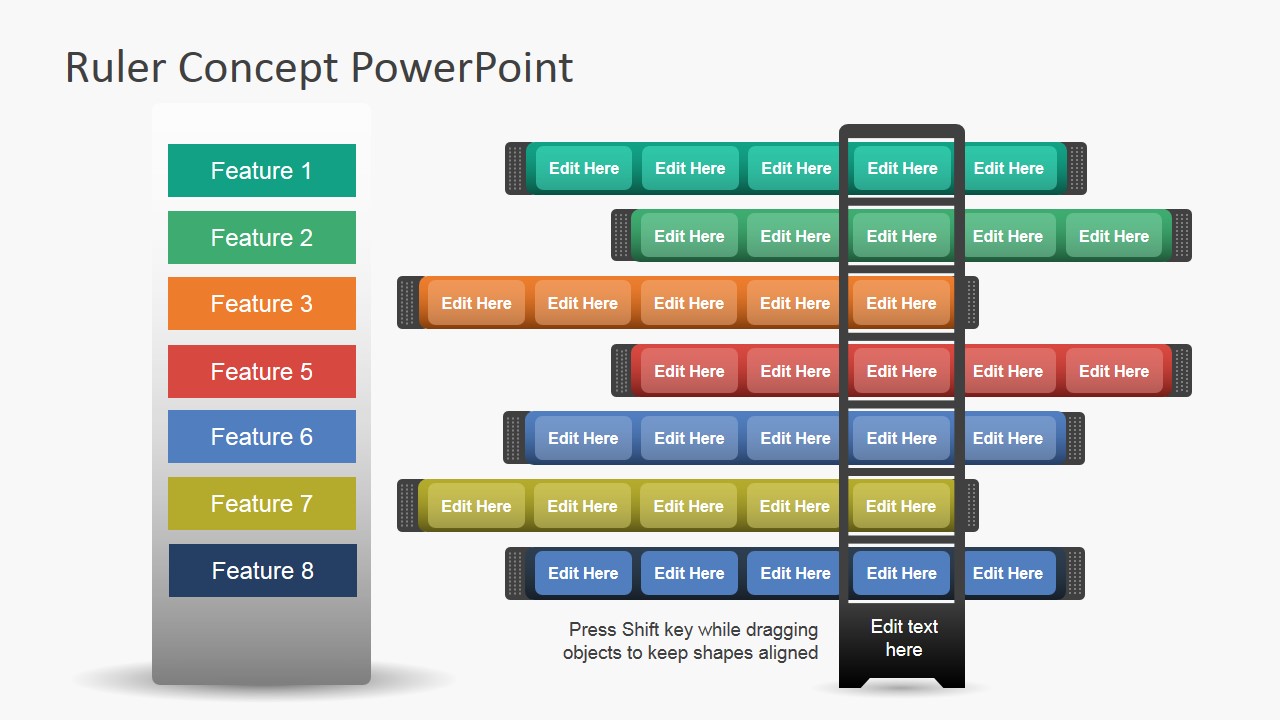 Ruler Concept PowerPoint

Feature 1
Feature 2
Feature 3
Feature 5
Feature 6
Feature 7
Feature 8

Edit Here Edit Here Edit Here Edit Here Edit Here
Edit Here Edit Here Edit Here Edit Here Edit Here
Edit Here Edit Here Edit Here Edit Here Edit Here
Edit Here Edit Here Edit Here Edit Here Edit Here
Edit Here Edit Here Edit Here Edit Here Edit Here
Edit Here Edit Here Edit Here Edit Here Edit Here
Edit Here Edit Here Edit Here Edit Here Edit Here

Press Shift key while dragging objects to keep shapes aligned

Edit text here